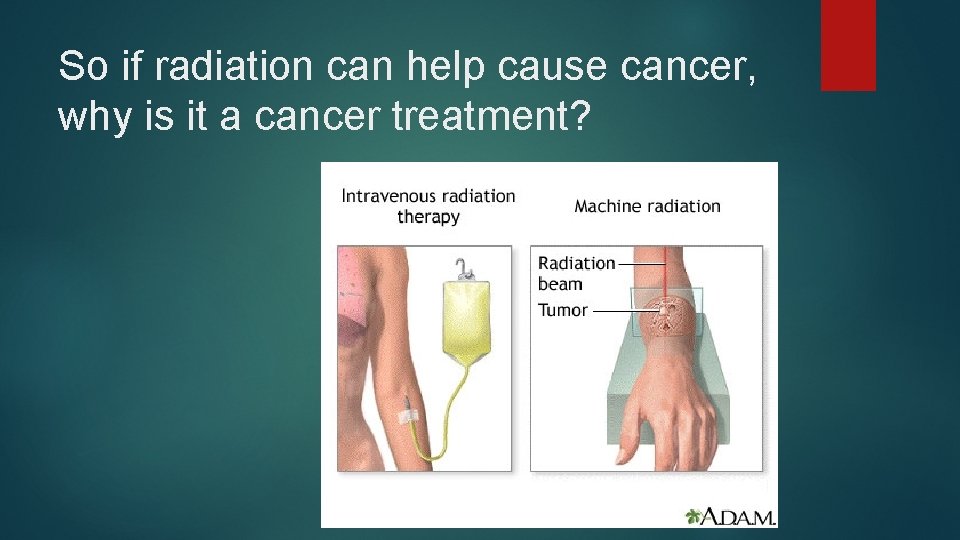 So if radiation can help cause cancer, why is it a cancer treatment?

Intravenous radiation therapy

Machine radiation

Radiation beam

Tumor

A.D.A.M.